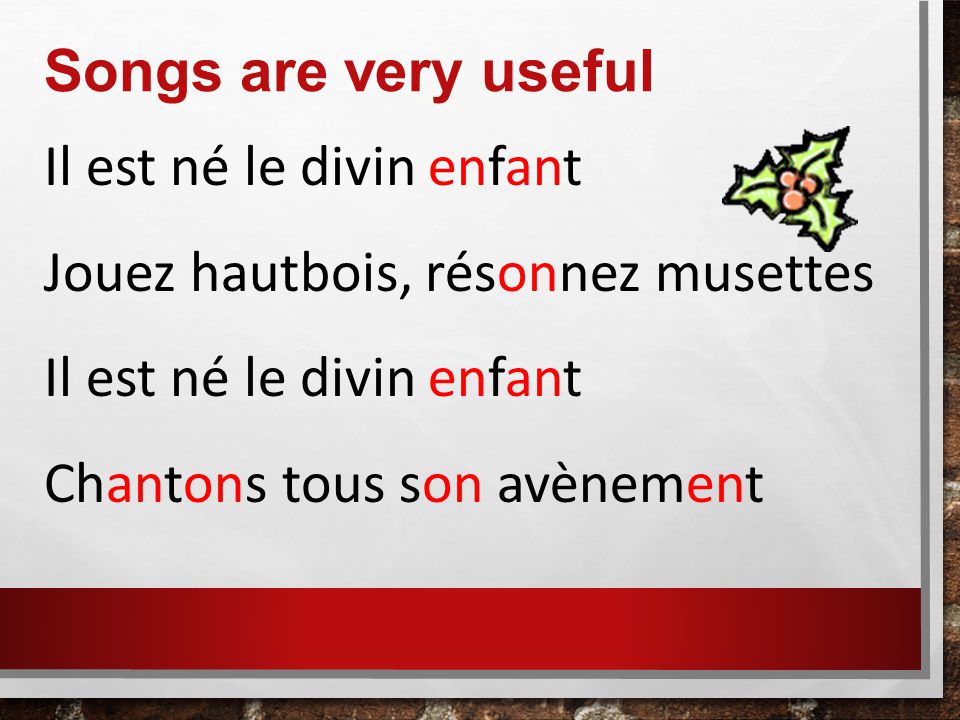 Songs are very useful

Il est né le divin enfant

Jouez hautbois, résonnez musettes

Il est né le divin enfant

Chantons tous son avènement